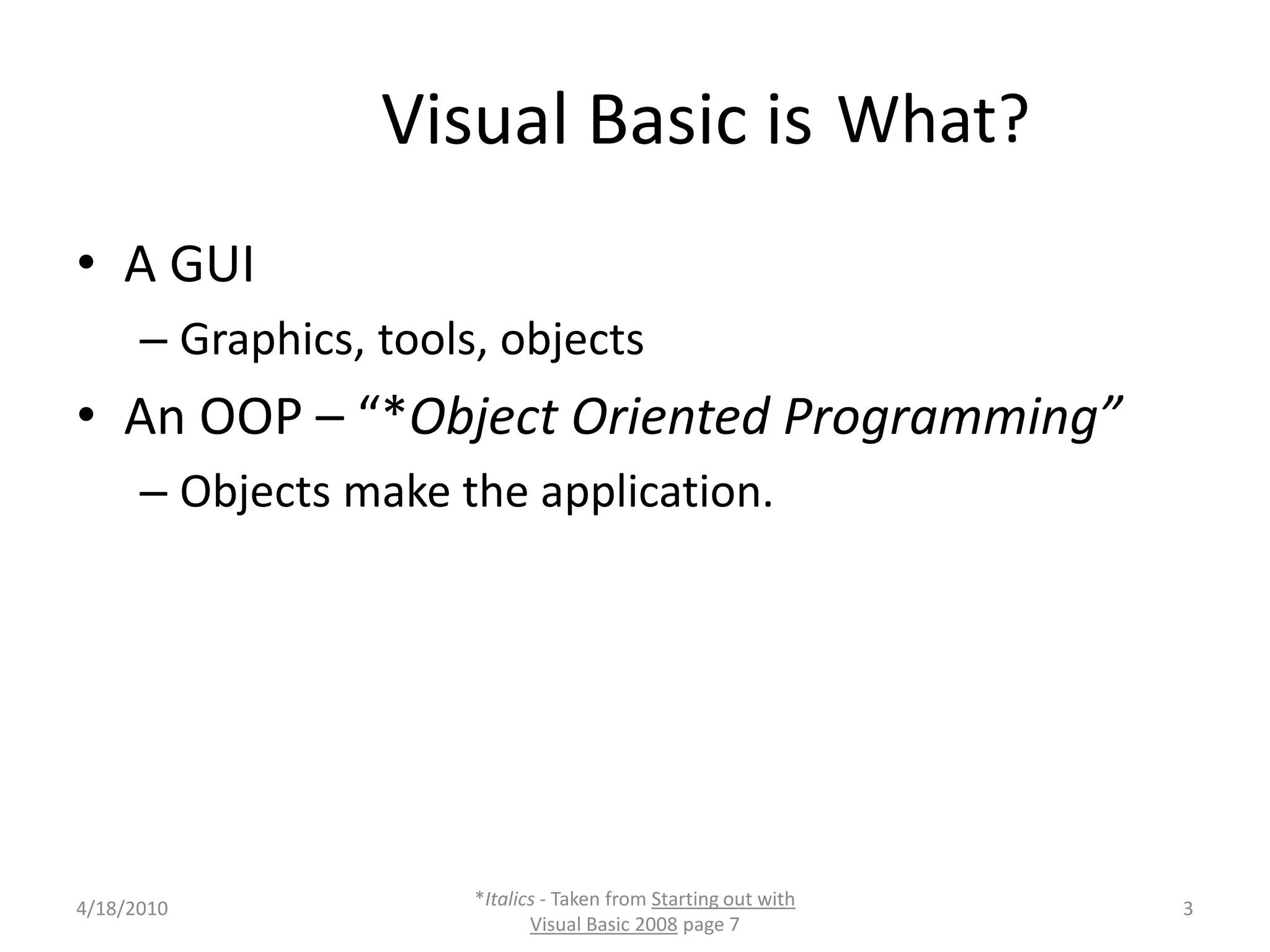 Visual Basic is What?

• A GUI
– Graphics, tools, objects
• An OOP – “*Object Oriented Programming”
– Objects make the application.

4/18/2010

*Italics - Taken from Starting out with Visual Basic 2008 page 7

3